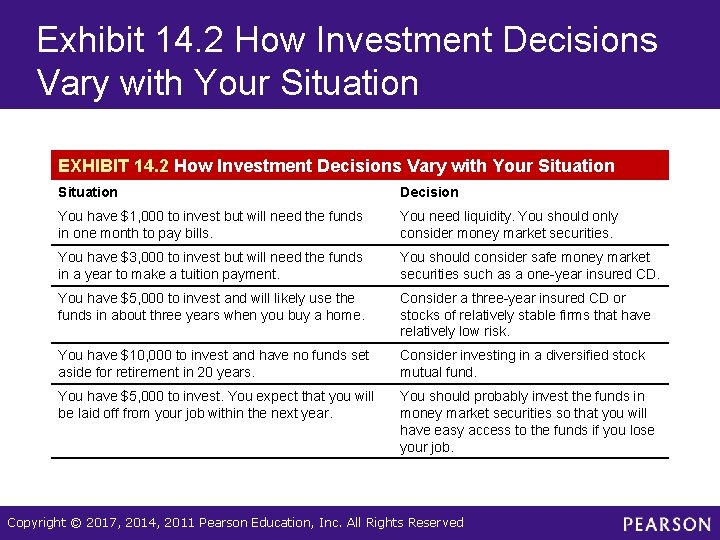 Exhibit 14.2 How Investment Decisions Vary with Your Situation

EXHIBIT 14.2 How Investment Decisions Vary with Your Situation

| Situation | Decision |
|---|---|
| You have \$1,000 to invest but will need the funds in one month to pay bills. | You need liquidity. You should only consider money market securities. |
| You have \$3,000 to invest but will need the funds in a year to make a tuition payment. | You should consider safe money market securities such as a one-year insured CD. |
| You have \$5,000 to invest and will likely use the funds in about three years when you buy a home. | Consider a three-year insured CD or stocks of relatively stable firms that have relatively low risk. |
| You have \$10,000 to invest and have no funds set aside for retirement in 20 years. | Consider investing in a diversified stock mutual fund. |
| You have \$5,000 to invest. You expect that you will be laid off from your job within the next year. | You should probably invest the funds in money market securities so that you will have easy access to the funds if you lose your job. |

Copyright © 2017, 2014, 2011 Pearson Education, Inc. All Rights Reserved

PEARSON